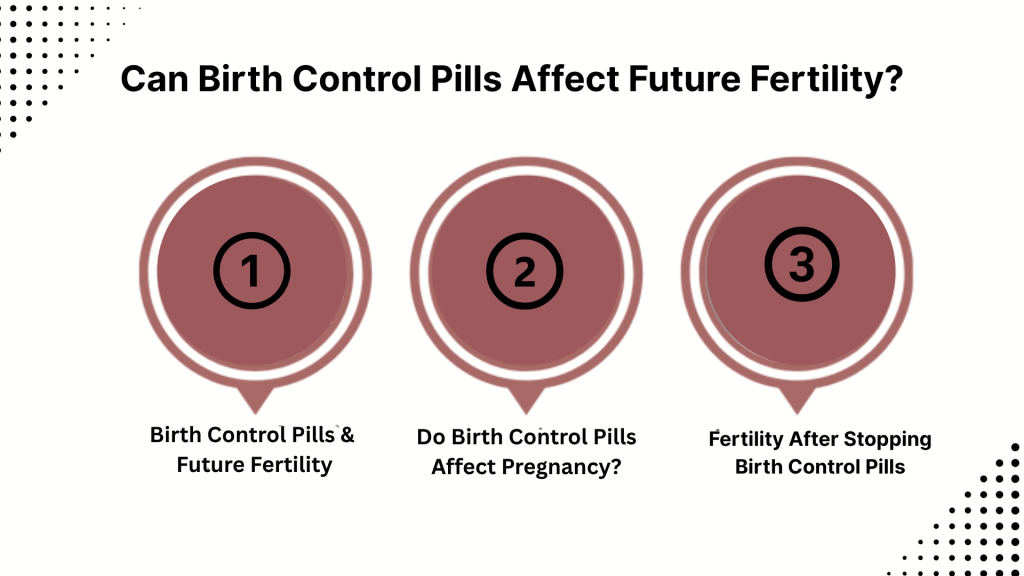 Can Birth Control Pills Affect Future Fertility?

1

Birth Control Pills & Future Fertility

2

Do Birth Control Pills Affect Pregnancy?

3

Fertility After Stopping Birth Control Pills